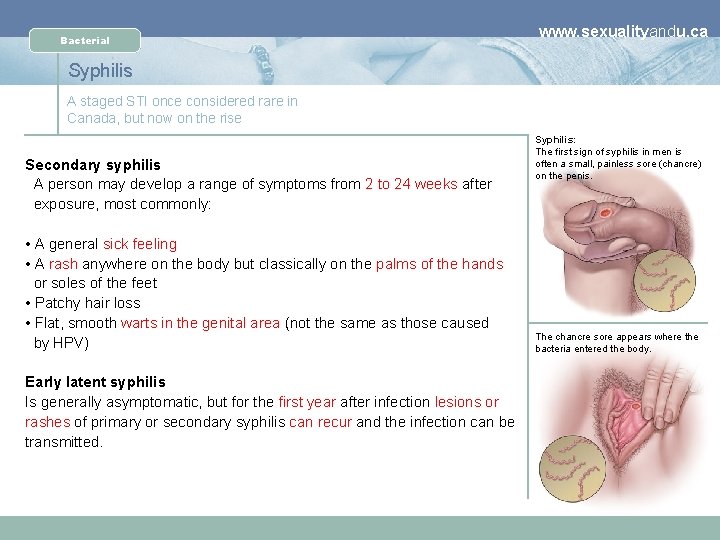 Bacterial

www.sexualityandu.ca

Syphilis

A staged STI once considered rare in Canada, but now on the rise

Secondary syphilis
A person may develop a range of symptoms from 2 to 24 weeks after exposure, most commonly:

• A general sick feeling
• A rash anywhere on the body but classically on the palms of the hands or soles of the feet
• Patchy hair loss
• Flat, smooth warts in the genital area (not the same as those caused by HPV)

Early latent syphilis
Is generally asymptomatic, but for the first year after infection lesions or rashes of primary or secondary syphilis can recur and the infection can be transmitted.

Syphilis:
The first sign of syphilis in men is often a small, painless sore (chancre) on the penis.

The chancre sore appears where the bacteria entered the body.